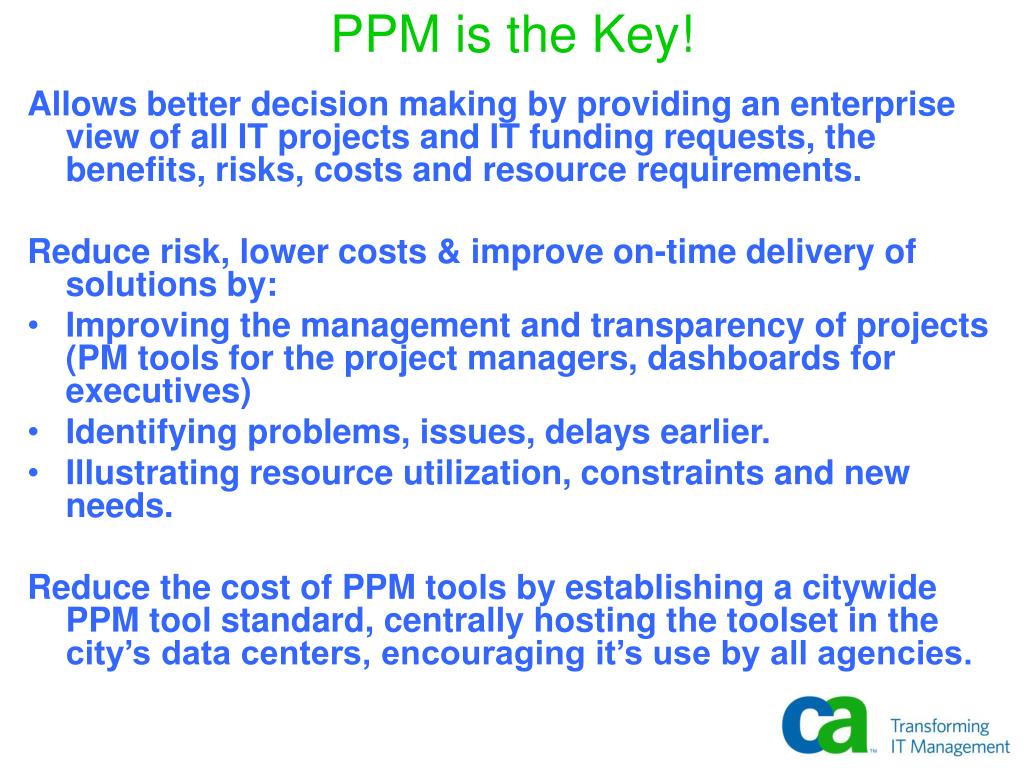 PPM is the Key!

Allows better decision making by providing an enterprise view of all IT projects and IT funding requests, the benefits, risks, costs and resource requirements.

Reduce risk, lower costs & improve on-time delivery of solutions by:
• Improving the management and transparency of projects (PM tools for the project managers, dashboards for executives)
• Identifying problems, issues, delays earlier.
• Illustrating resource utilization, constraints and new needs.

Reduce the cost of PPM tools by establishing a citywide PPM tool standard, centrally hosting the toolset in the city's data centers, encouraging it's use by all agencies.

ca™ Transforming IT Management